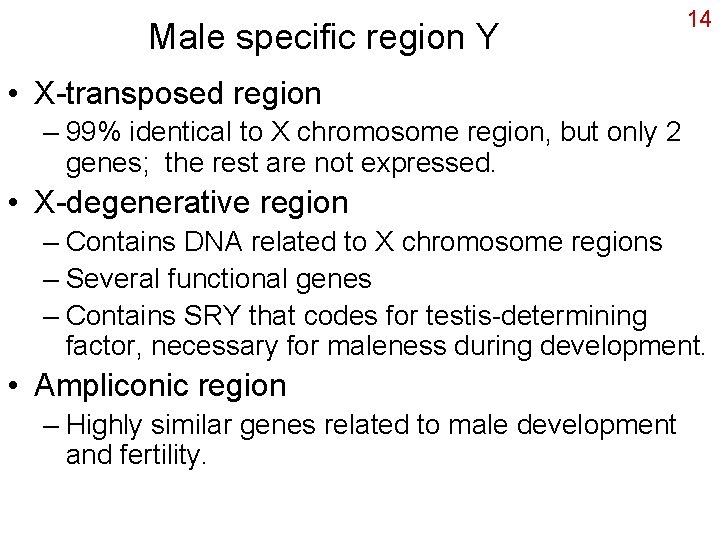 14

Male specific region Y

• X-transposed region
– 99% identical to X chromosome region, but only 2 genes; the rest are not expressed.

• X-degenerative region
– Contains DNA related to X chromosome regions
– Several functional genes
– Contains SRY that codes for testis-determining factor, necessary for maleness during development.

• Ampliconic region
– Highly similar genes related to male development and fertility.